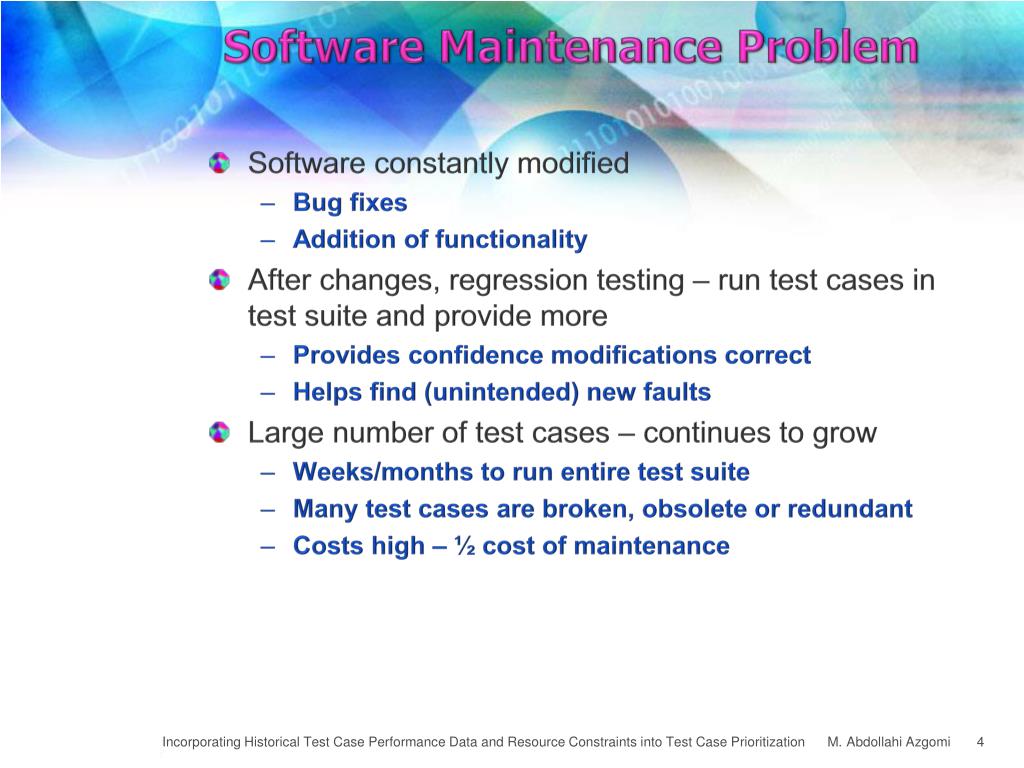 Software Maintenance Problem

Software constantly modified

– Bug fixes

– Addition of functionality

After changes, regression testing – run test cases in test suite and provide more

– Provides confidence modifications correct

– Helps find (unintended) new faults

Large number of test cases – continues to grow

– Weeks/months to run entire test suite

– Many test cases are broken, obsolete or redundant

– Costs high – ½ cost of maintenance

Incorporating Historical Test Case Performance Data and Resource Constraints into Test Case Prioritization M. Abdollahi Azgomi 4